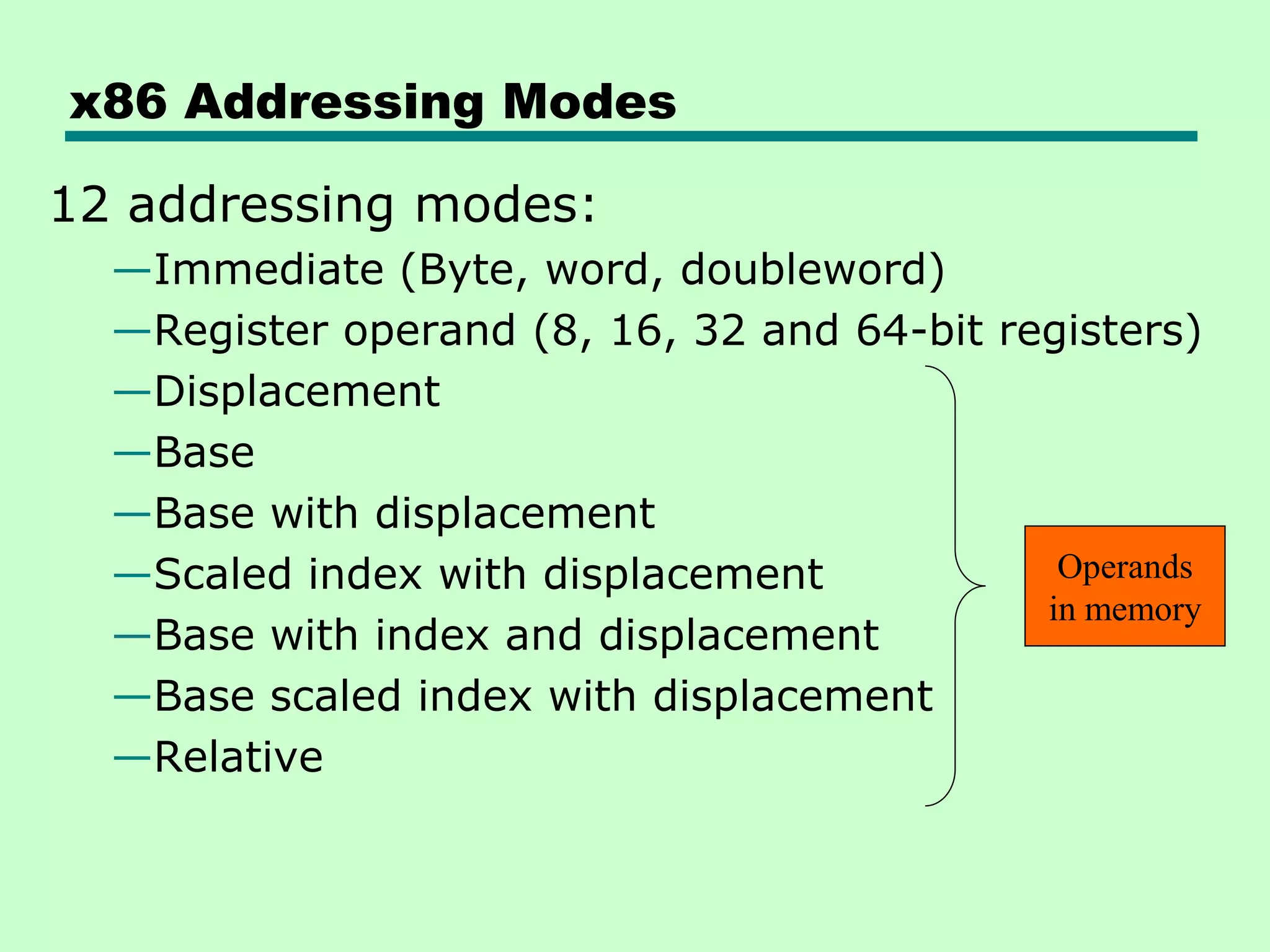 x86 Addressing Modes

12 addressing modes:

—Immediate (Byte, word, doubleword)
—Register operand (8, 16, 32 and 64-bit registers)
—Displacement
—Base
—Base with displacement
—Scaled index with displacement
—Base with index and displacement
—Base scaled index with displacement
—Relative

Operands in memory